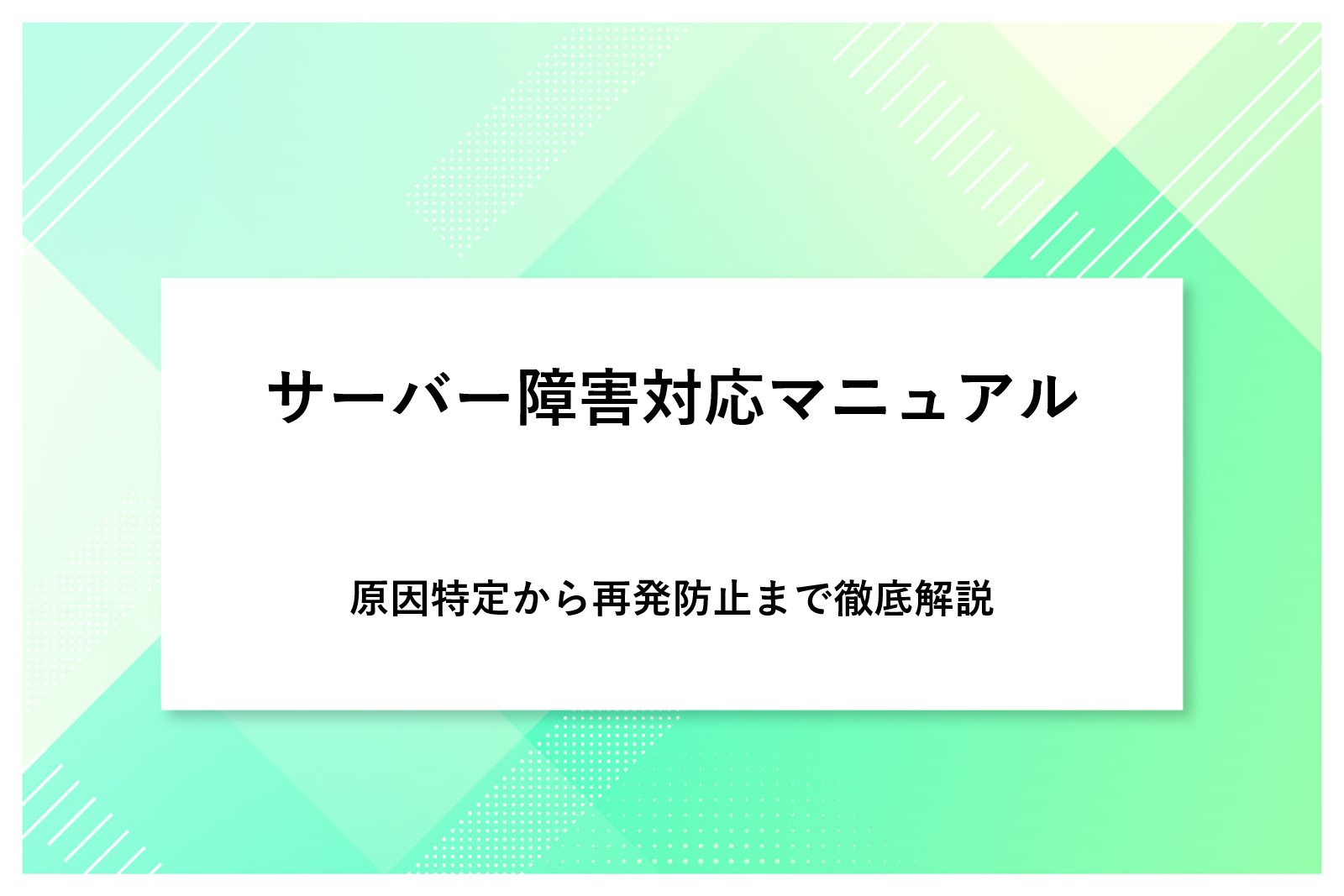 サーバー障害対応マニュアル

原因特定から再発防止まで徹底解説